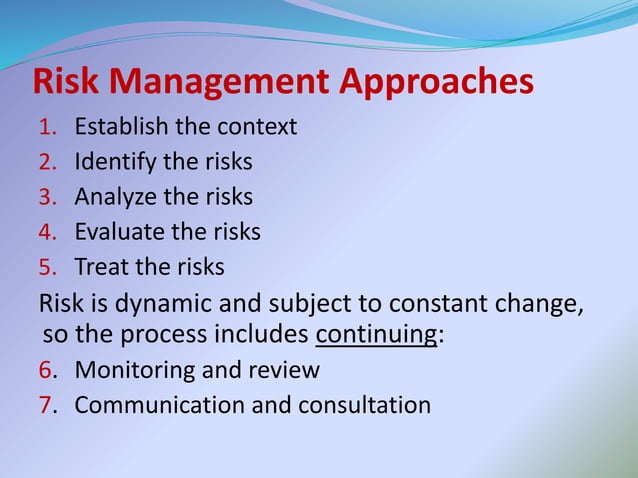 Risk Management Approaches

1. Establish the context
2. Identify the risks
3. Analyze the risks
4. Evaluate the risks
5. Treat the risks

Risk is dynamic and subject to constant change, so the process includes continuing:

6. Monitoring and review
7. Communication and consultation